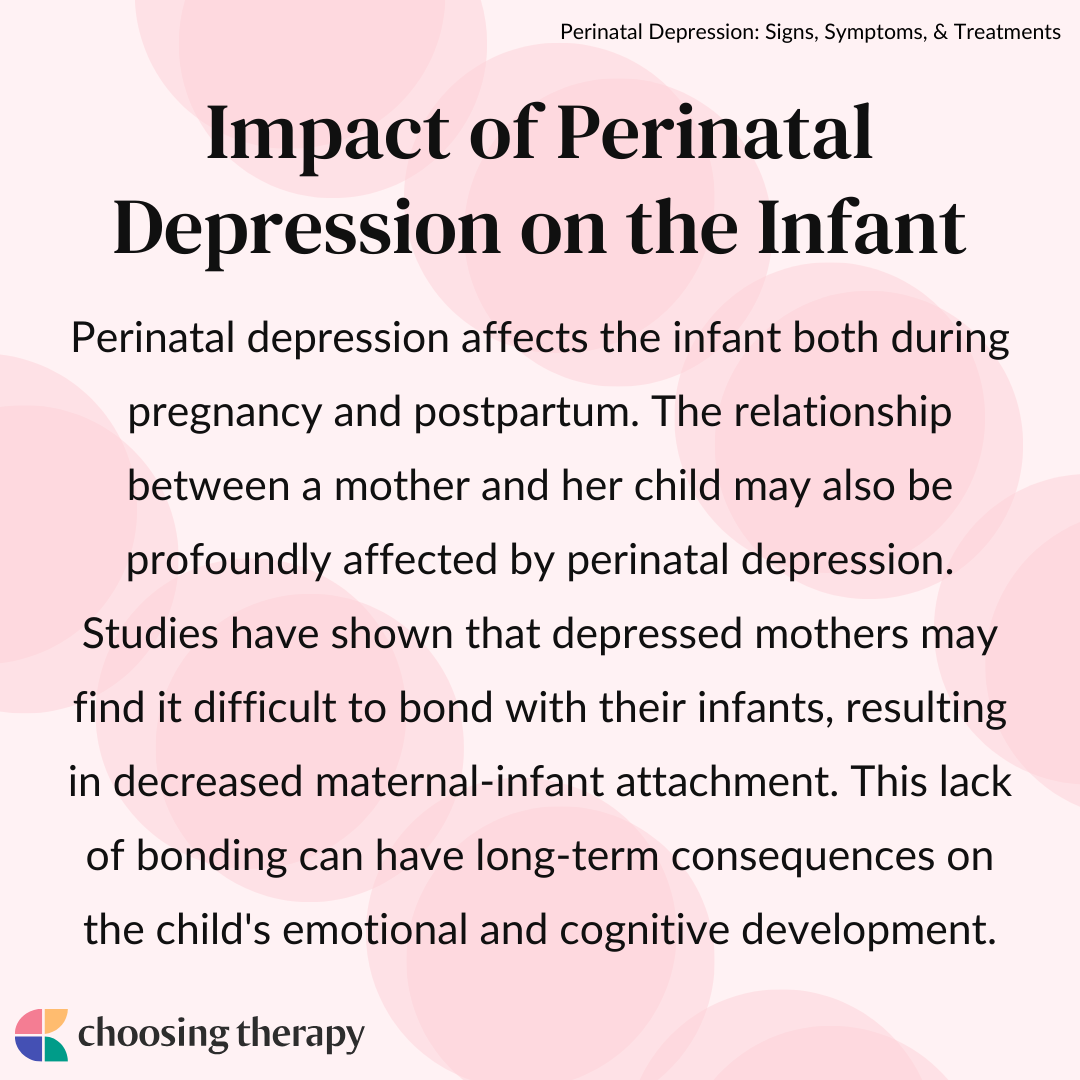 Perinatal Depression: Signs, Symptoms, & Treatments

Impact of Perinatal Depression on the Infant

Perinatal depression affects the infant both during pregnancy and postpartum. The relationship between a mother and her child may also be profoundly affected by perinatal depression. Studies have shown that depressed mothers may find it difficult to bond with their infants, resulting in decreased maternal-infant attachment. This lack of bonding can have long-term consequences on the child's emotional and cognitive development.

choosing therapy